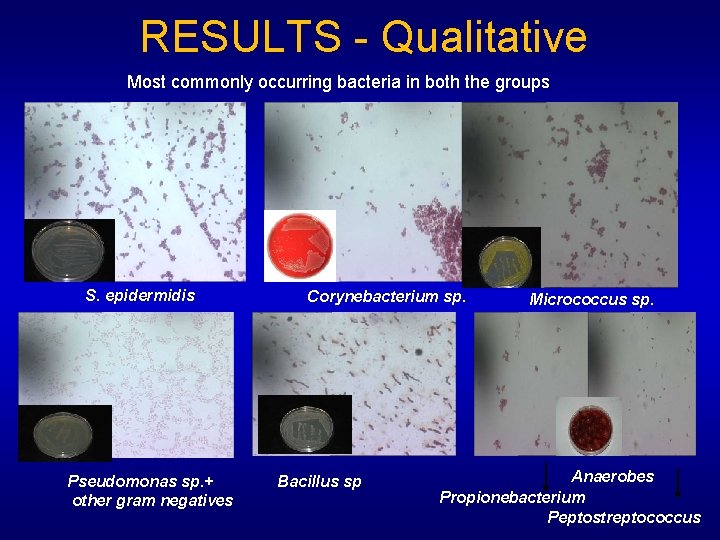 RESULTS - Qualitative

Most commonly occurring bacteria in both the groups

S. epidermidis

Corynebacterium sp.

Micrococcus sp.

Pseudomonas sp.+ other gram negatives

Bacillus sp

Anaerobes

Propionebacterium

Peptostreptococcus